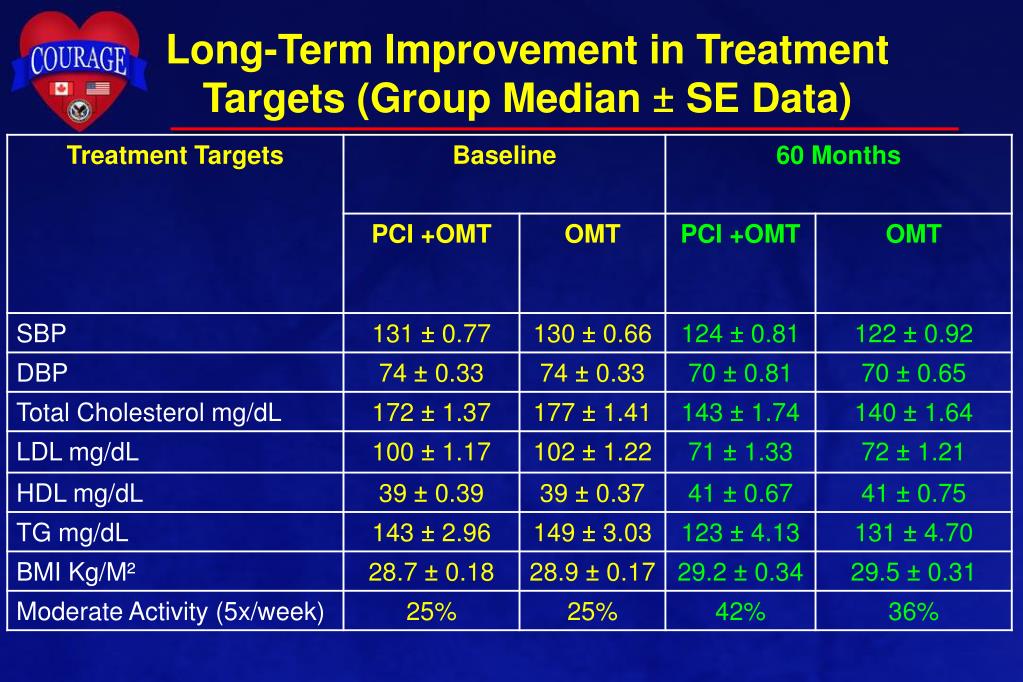 COURAGE

Long-Term Improvement in Treatment Targets (Group Median ± SE Data)

| Treatment Targets | Baseline | | 60 Months | |
|---|---|---|---|---|
| | PCI +OMT | OMT | PCI +OMT | OMT |
| SBP | 131 ± 0.77 | 130 ± 0.66 | 124 ± 0.81 | 122 ± 0.92 |
| DBP | 74 ± 0.33 | 74 ± 0.33 | 70 ± 0.81 | 70 ± 0.65 |
| Total Cholesterol mg/dL | 172 ± 1.37 | 177 ± 1.41 | 143 ± 1.74 | 140 ± 1.64 |
| LDL mg/dL | 100 ± 1.17 | 102 ± 1.22 | 71 ± 1.33 | 72 ± 1.21 |
| HDL mg/dL | 39 ± 0.39 | 39 ± 0.37 | 41 ± 0.67 | 41 ± 0.75 |
| TG mg/dL | 143 ± 2.96 | 149 ± 3.03 | 123 ± 4.13 | 131 ± 4.70 |
| BMI Kg/M² | 28.7 ± 0.18 | 28.9 ± 0.17 | 29.2 ± 0.34 | 29.5 ± 0.31 |
| Moderate Activity (5x/week) | 25% | 25% | 42% | 36% |